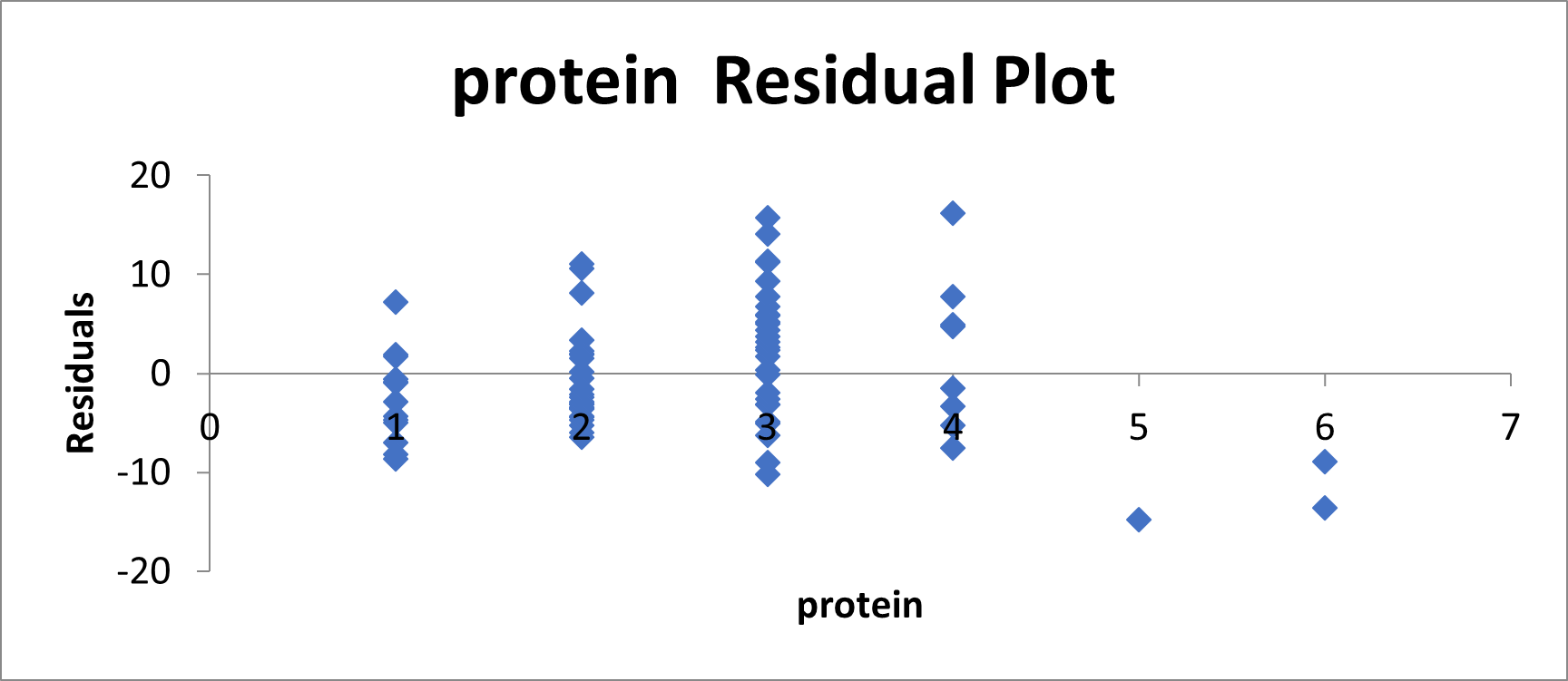 protein  Residual Plot

Residuals

20
10
0
-10
-20

0
1
2
3
4
5
6
7

protein